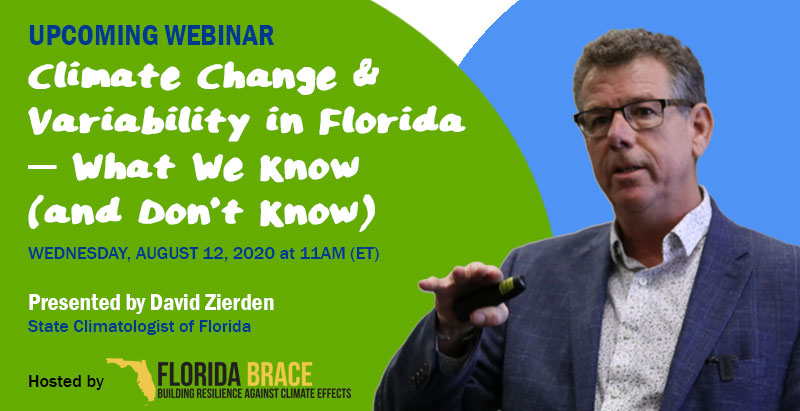 UPCOMING WEBINAR

Climate Change & Variability in Florida — What We Know (and Don't Know)

WEDNESDAY, AUGUST 12, 2020 at 11AM (ET)

Presented by David Zierden
State Climatologist of Florida

Hosted by FLORIDA BRACE
BUILDING RESILIENCE AGAINST CLIMATE EFFECTS